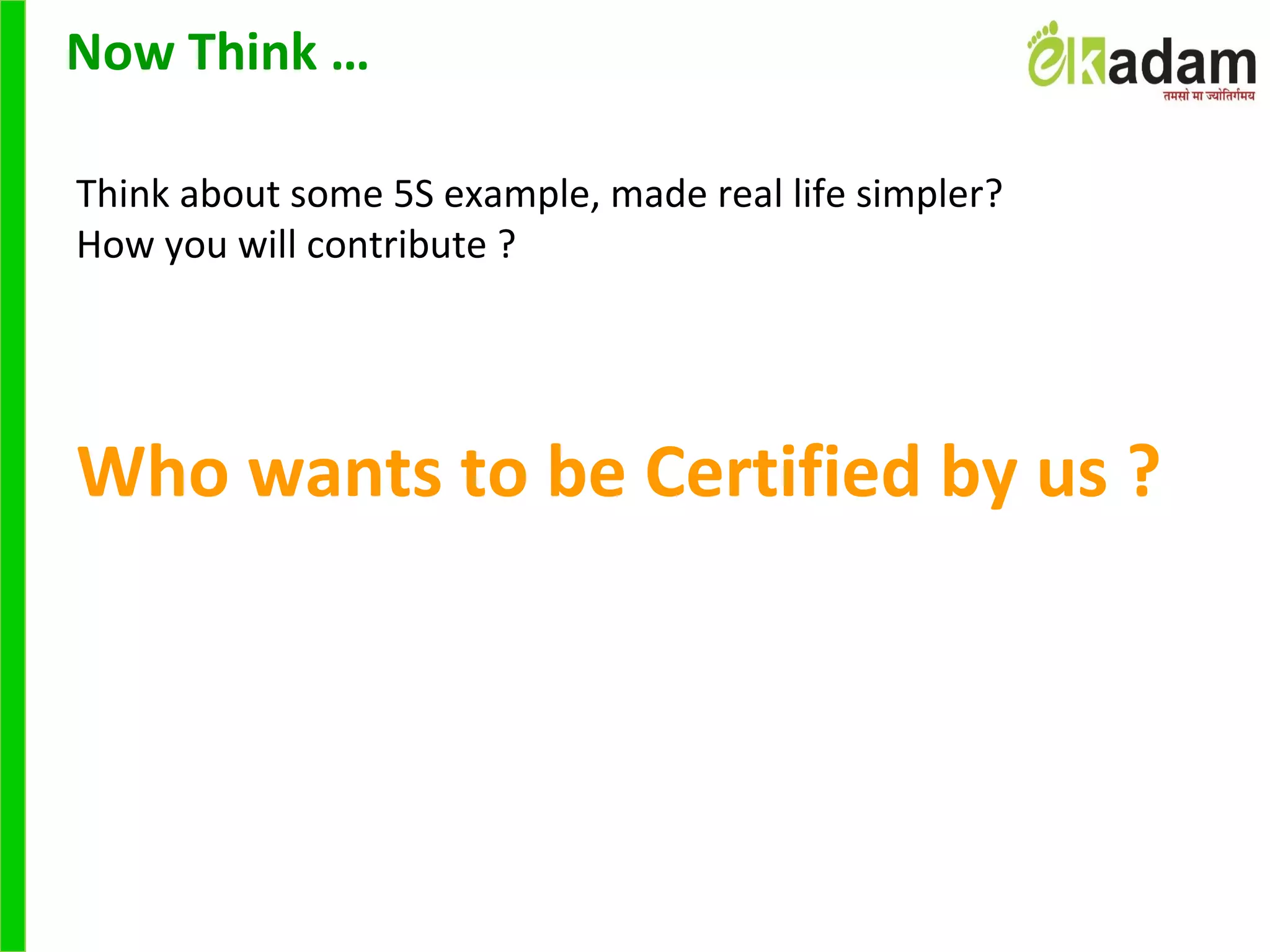 Now Think …

ekadam
तमसो मा ज्योतिर्गमय

Think about some 5S example, made real life simpler?
How you will contribute ?

Who wants to be Certified by us ?